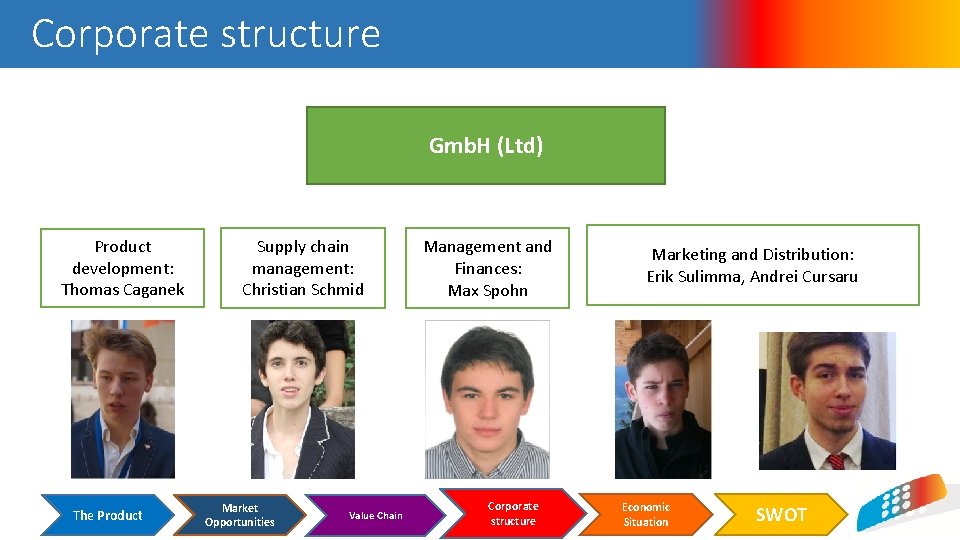 Corporate structure

GmbH (Ltd)

Product development: Thomas Caganek

Supply chain management: Christian Schmid

Management and Finances: Max Spohn

Marketing and Distribution: Erik Sulimma, Andrei Cursaru

The Product

Market Opportunities

Value Chain

Corporate structure

Economic Situation

SWOT